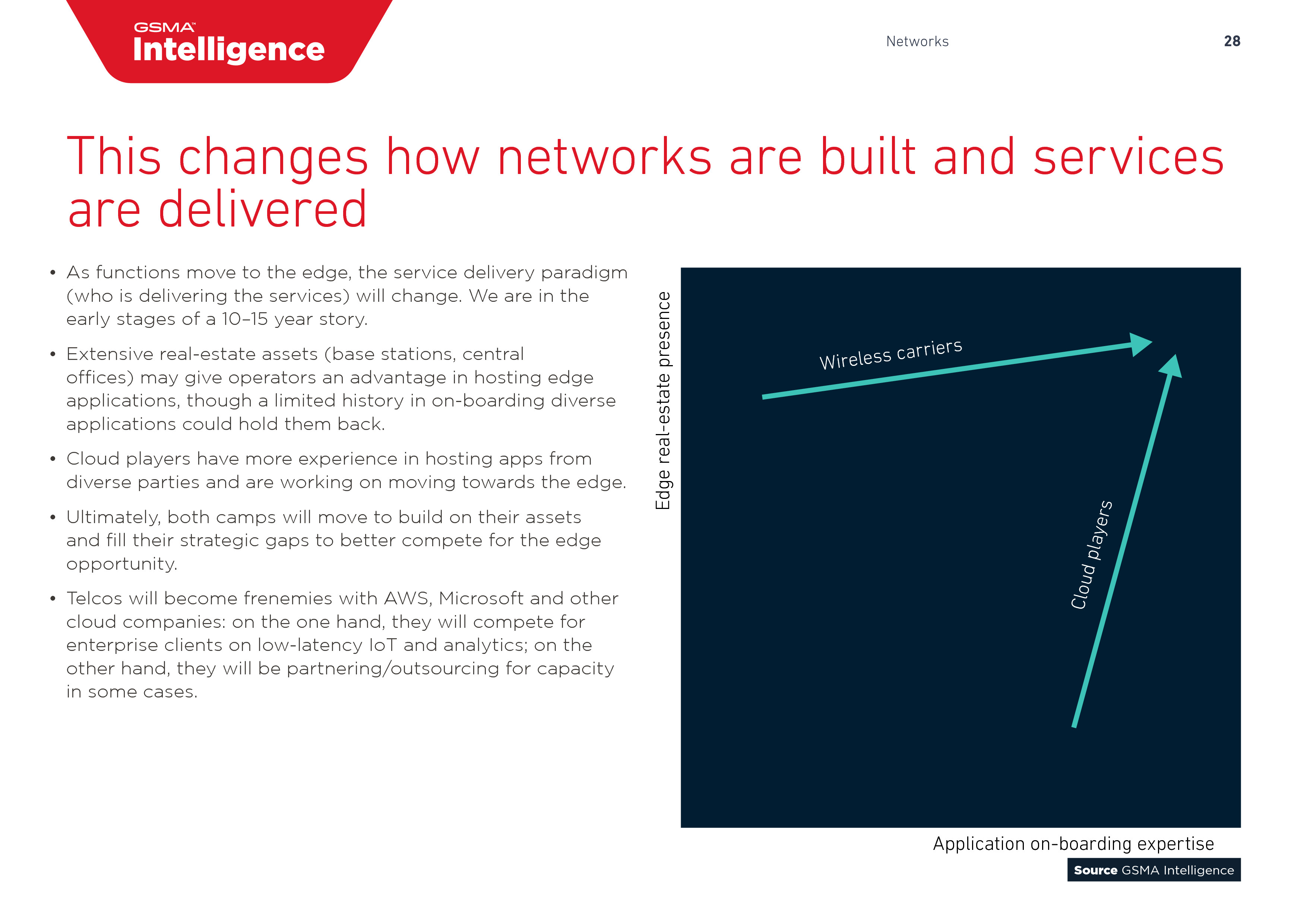 GSMA™ Intelligence

Networks 28

This changes how networks are built and services are delivered

• As functions move to the edge, the service delivery paradigm (who is delivering the services) will change. We are in the early stages of a 10–15 year story.

• Extensive real-estate assets (base stations, central offices) may give operators an advantage in hosting edge applications, though a limited history in on-boarding diverse applications could hold them back.

• Cloud players have more experience in hosting apps from diverse parties and are working on moving towards the edge.

• Ultimately, both camps will move to build on their assets and fill their strategic gaps to better compete for the edge opportunity.

• Telcos will become frenemies with AWS, Microsoft and other cloud companies: on the one hand, they will compete for enterprise clients on low-latency IoT and analytics; on the other hand, they will be partnering/outsourcing for capacity in some cases.

Edge real-estate presence

Wireless carriers

Cloud players

Application on-boarding expertise

Source GSMA Intelligence